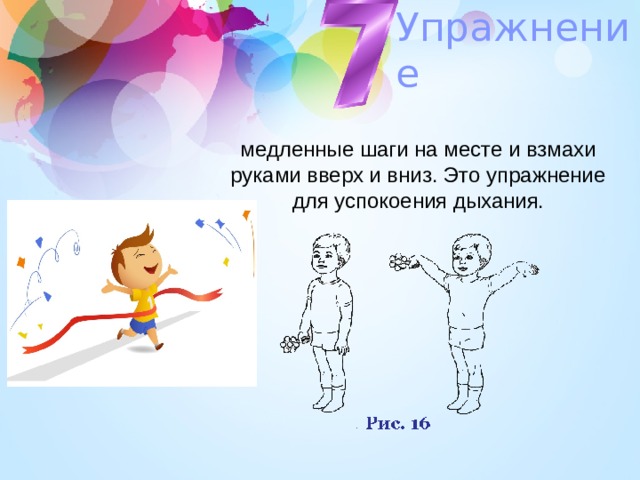 7 Упражнение

медленные шаги на месте и взмахи руками вверх и вниз. Это упражнение для успокоения дыхания.

1

Рис. 16